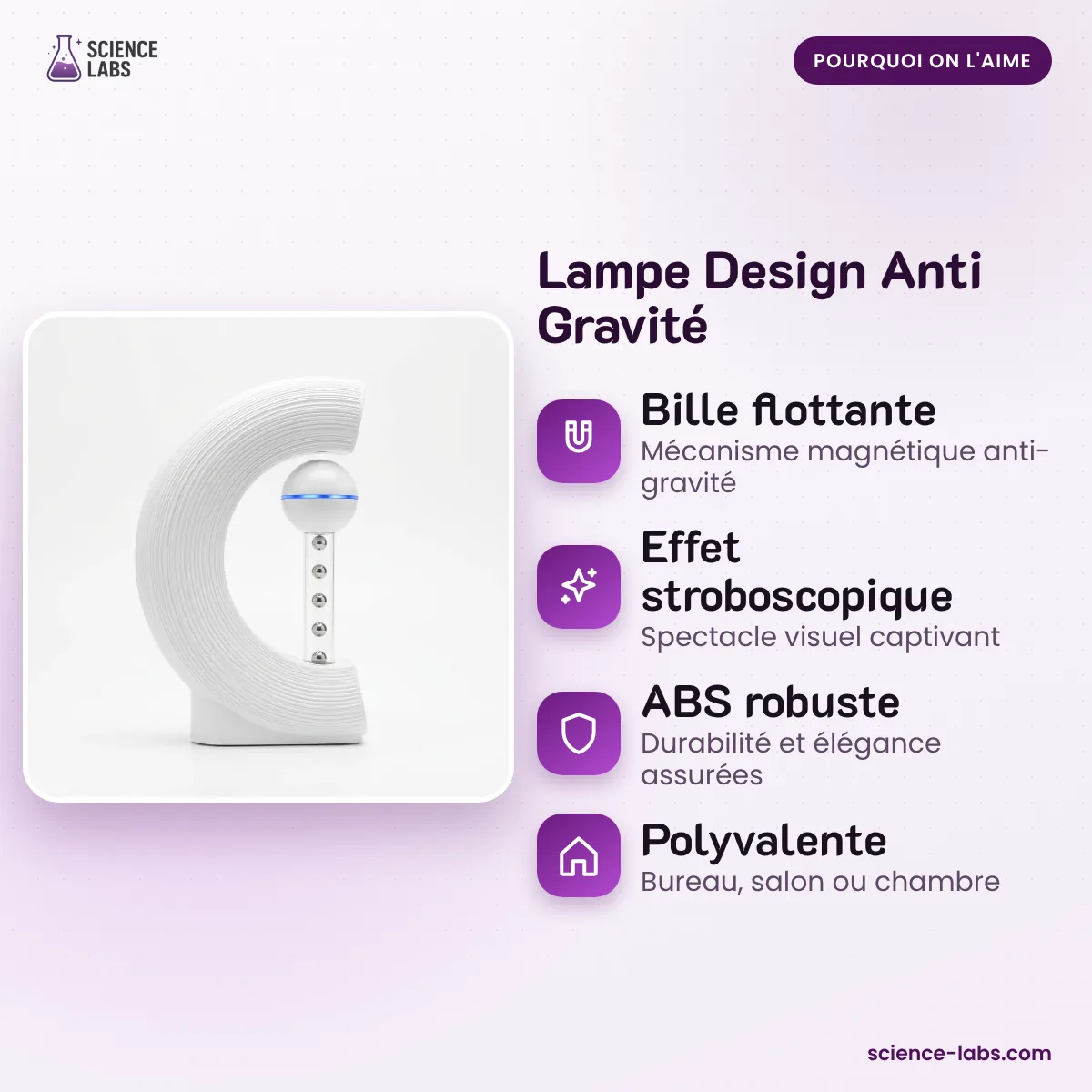 SCIENCE LABS

POURQUOI ON L'AIME

Lampe Design Anti Gravité

Bille flottante
Mécanisme magnétique anti-gravité

Effet stroboscopique
Spectacle visuel captivant

ABS robuste
Durabilité et élégance assurées

Polyvalente
Bureau, salon ou chambre

science-labs.com